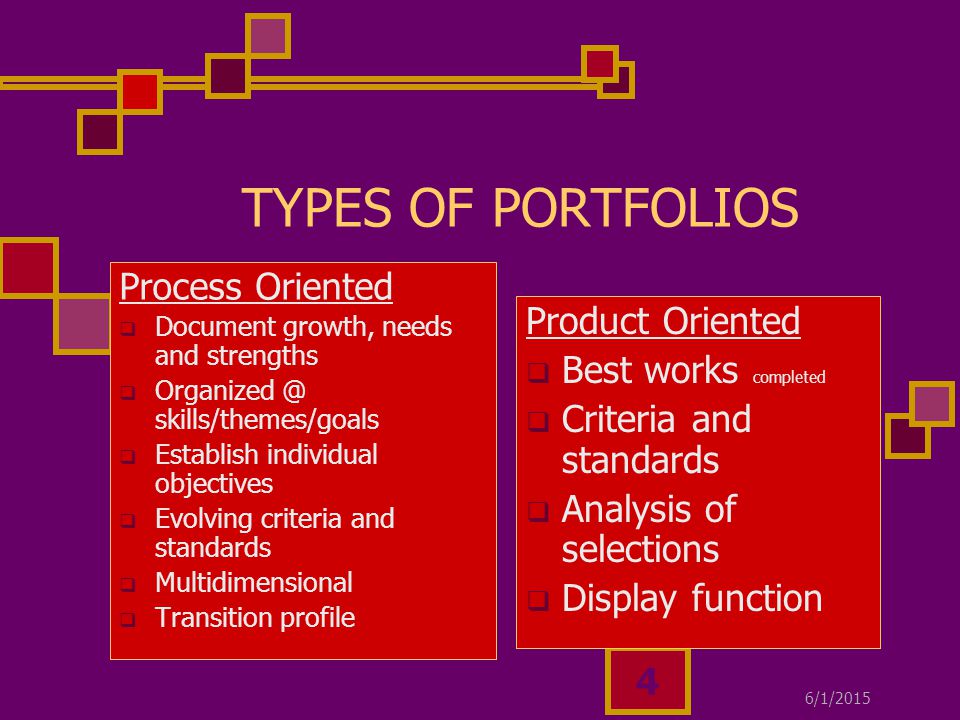 TYPES OF PORTFOLIOS

Process Oriented
- Document growth, needs and strengths
- Organized @ skills/themes/goals
- Establish individual objectives
- Evolving criteria and standards
- Multidimensional
- Transition profile

Product Oriented
- Best works completed
- Criteria and standards
- Analysis of selections
- Display function

4

6/1/2015